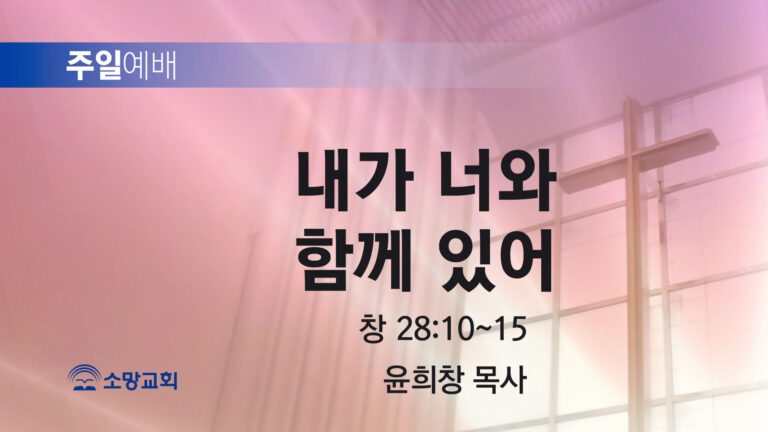 주일예배

내가 너와
함께 있어

창 28:10~15

윤희창 목사

소망교회